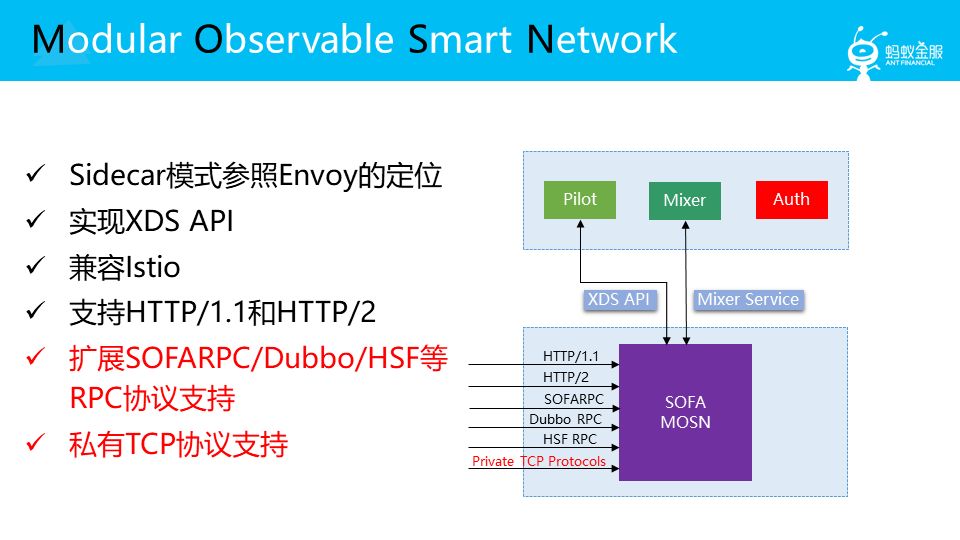 Modular Observable Smart Network

蚂蚁金服
ANT FINANCIAL

✓ Sidecar模式参照Envoy的定位
✓ 实现XDS API
✓ 兼容Istio
✓ 支持HTTP/1.1和HTTP/2
✓ 扩展SOFARPC/Dubbo/HSF等RPC协议支持
✓ 私有TCP协议支持

Pilot
Mixer
Auth
XDS API
Mixer Service
HTTP/1.1
HTTP/2
SOFARPC
Dubbo RPC
HSF RPC
Private TCP Protocols
SOFA
MOSN